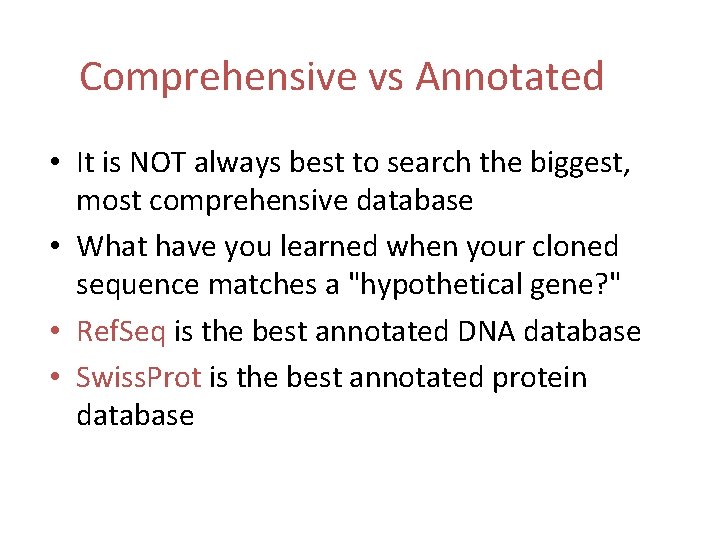 Comprehensive vs Annotated

• It is NOT always best to search the biggest, most comprehensive database
• What have you learned when your cloned sequence matches a "hypothetical gene?"
• RefSeq is the best annotated DNA database
• SwissProt is the best annotated protein database